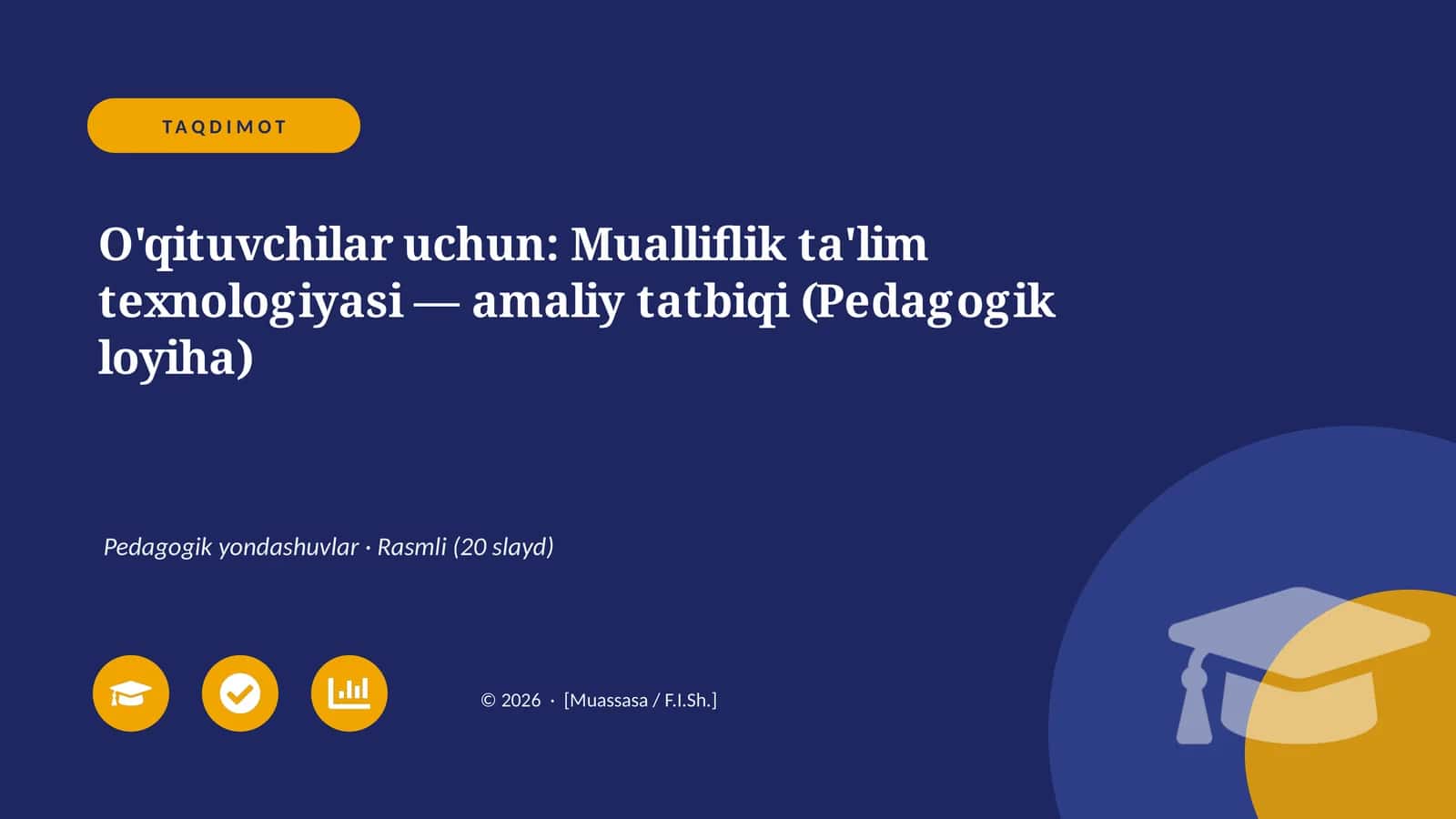 TAQDIMOT

O'qituvchilar uchun: Mualliflik ta'lim texnologiyasi — amaliy tatbiqi (Pedagogik loyiha)

Pedagogik yondashuvlar · Rasmli (20 slayd)

© 2026 · [Muassasa / F.I.Sh.]